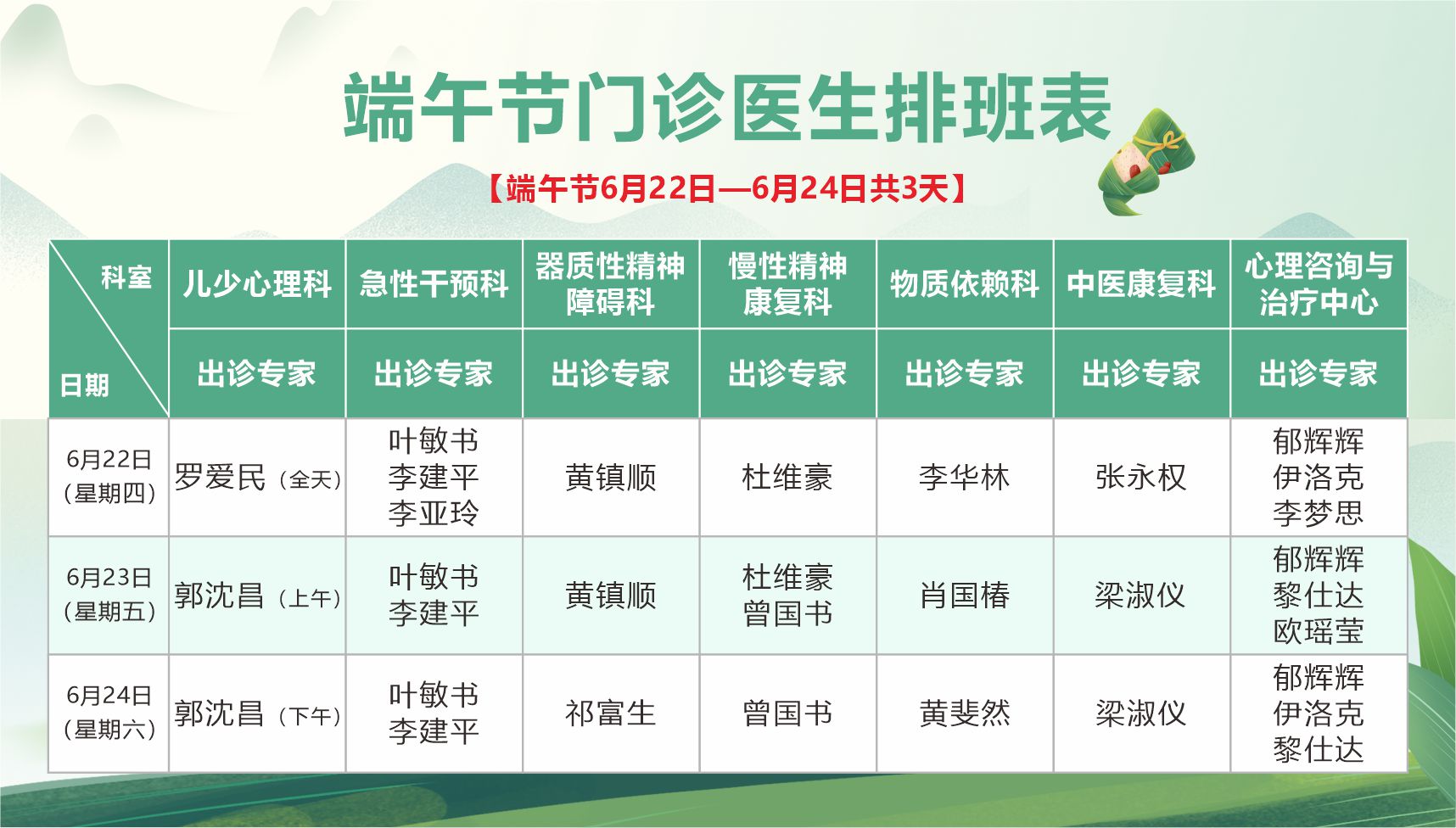 端午节门诊医生排班表

【端午节6月22日—6月24日共3天】

| 科室 日期 | 儿少心理科 | 急性干预科 | 器质性精神障碍科 | 慢性精神康复科 | 物质依赖科 | 中医康复科 | 心理咨询与治疗中心 |
|---|---|---|---|---|---|---|---|
| | 出诊专家 | 出诊专家 | 出诊专家 | 出诊专家 | 出诊专家 | 出诊专家 | 出诊专家 |
| 6月22日（星期四） | 罗爱民（全天） | 叶敏书 李建平 李亚玲 | 黄镇顺 | 杜维豪 | 李华林 | 张永权 | 郁辉辉 伊洛克 李梦思 |
| 6月23日（星期五） | 郭沈昌（上午） | 叶敏书 李建平 | 黄镇顺 | 杜维豪 曾国书 | 肖国椿 | 梁淑仪 | 郁辉辉 黎仕达 欧瑶莹 |
| 6月24日（星期六） | 郭沈昌（下午） | 叶敏书 李建平 | 祁富生 | 曾国书 | 黄斐然 | 梁淑仪 | 郁辉辉 伊洛克 黎仕达 |